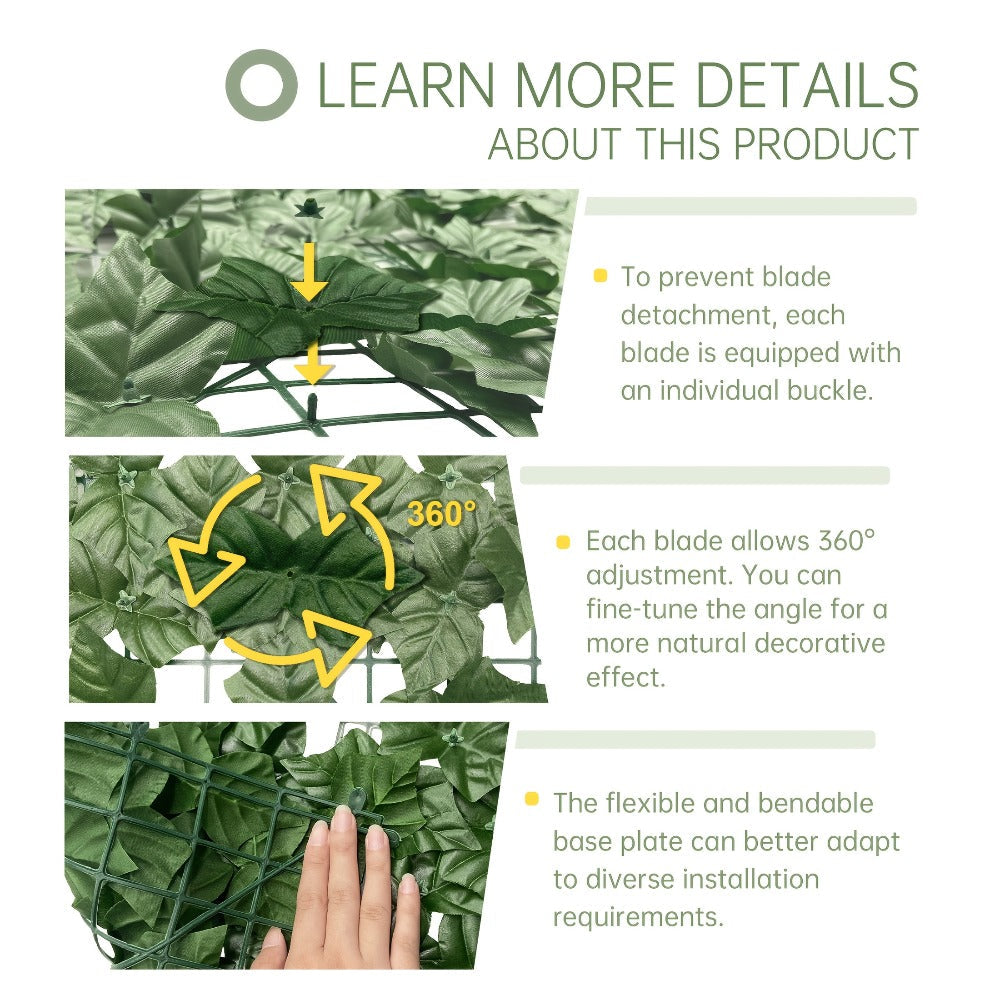 LEARN MORE DETAILS
ABOUT THIS PRODUCT

To prevent blade detachment, each blade is equipped with an individual buckle.

360°

Each blade allows 360° adjustment. You can fine-tune the angle for a more natural decorative effect.

The flexible and bendable base plate can better adapt to diverse installation requirements.